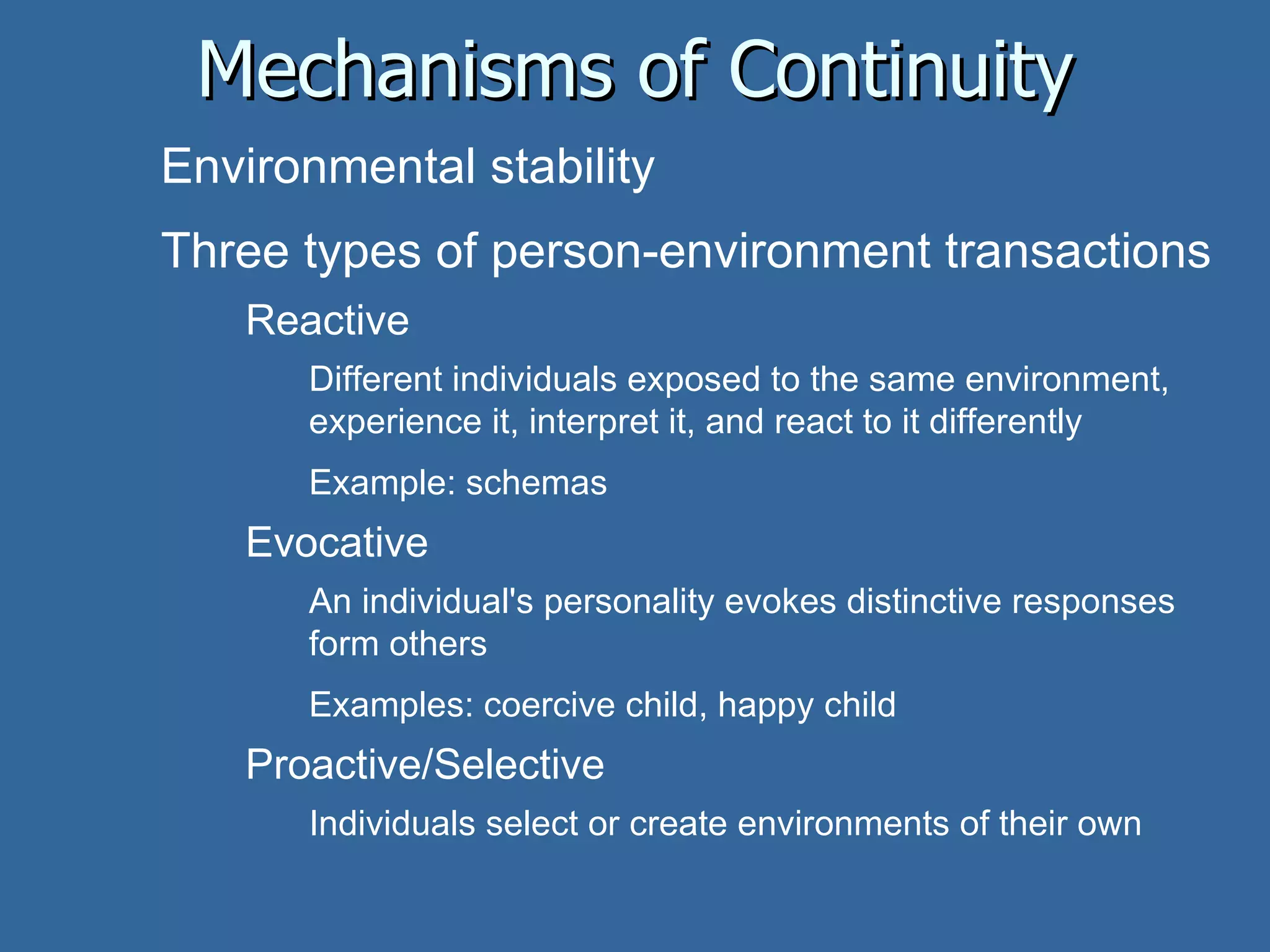 Mechanisms of Continuity

Environmental stability

Three types of person-environment transactions

Reactive

Different individuals exposed to the same environment, experience it, interpret it, and react to it differently

Example: schemas

Evocative

An individual's personality evokes distinctive responses form others

Examples: coercive child, happy child

Proactive/Selective

Individuals select or create environments of their own